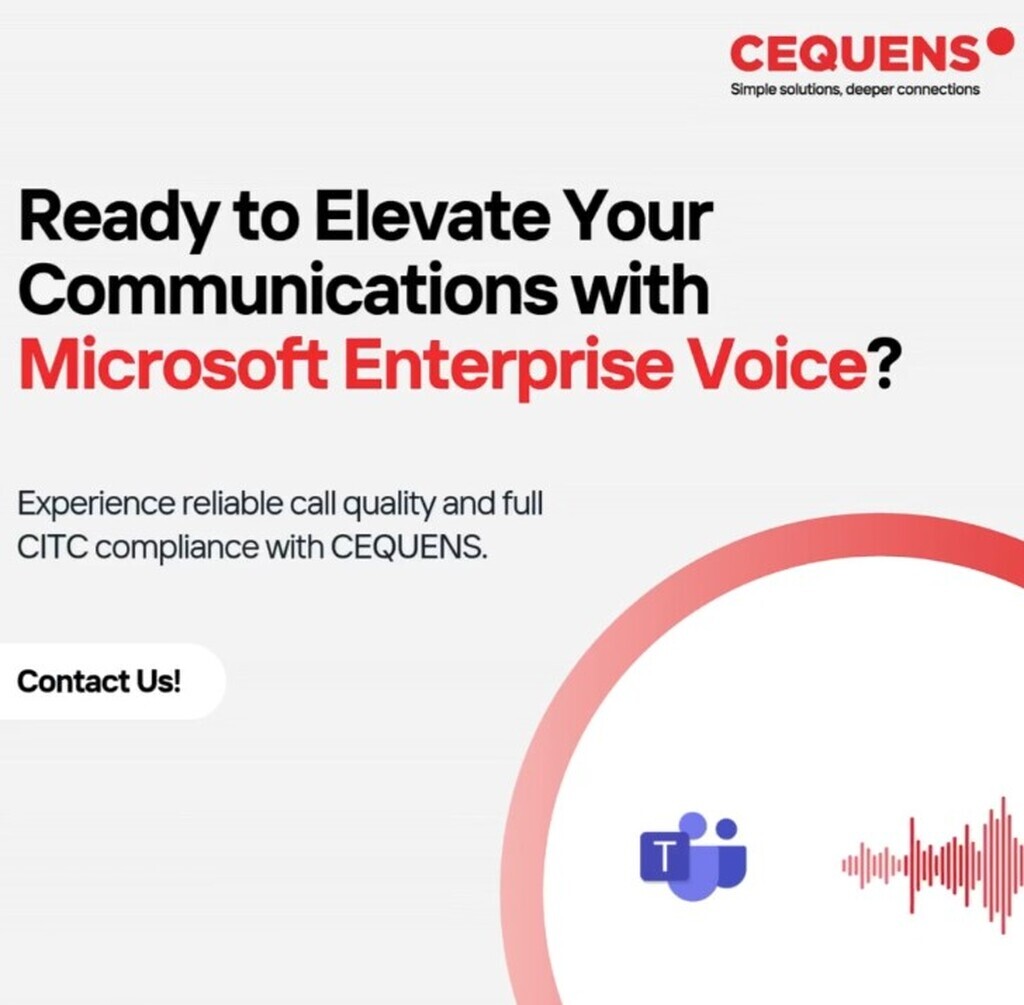 CEQUENS
Simple solutions, deeper connections

Ready to Elevate Your Communications with Microsoft Enterprise Voice?

Experience reliable call quality and full CITC compliance with CEQUENS.

Contact Us!

T